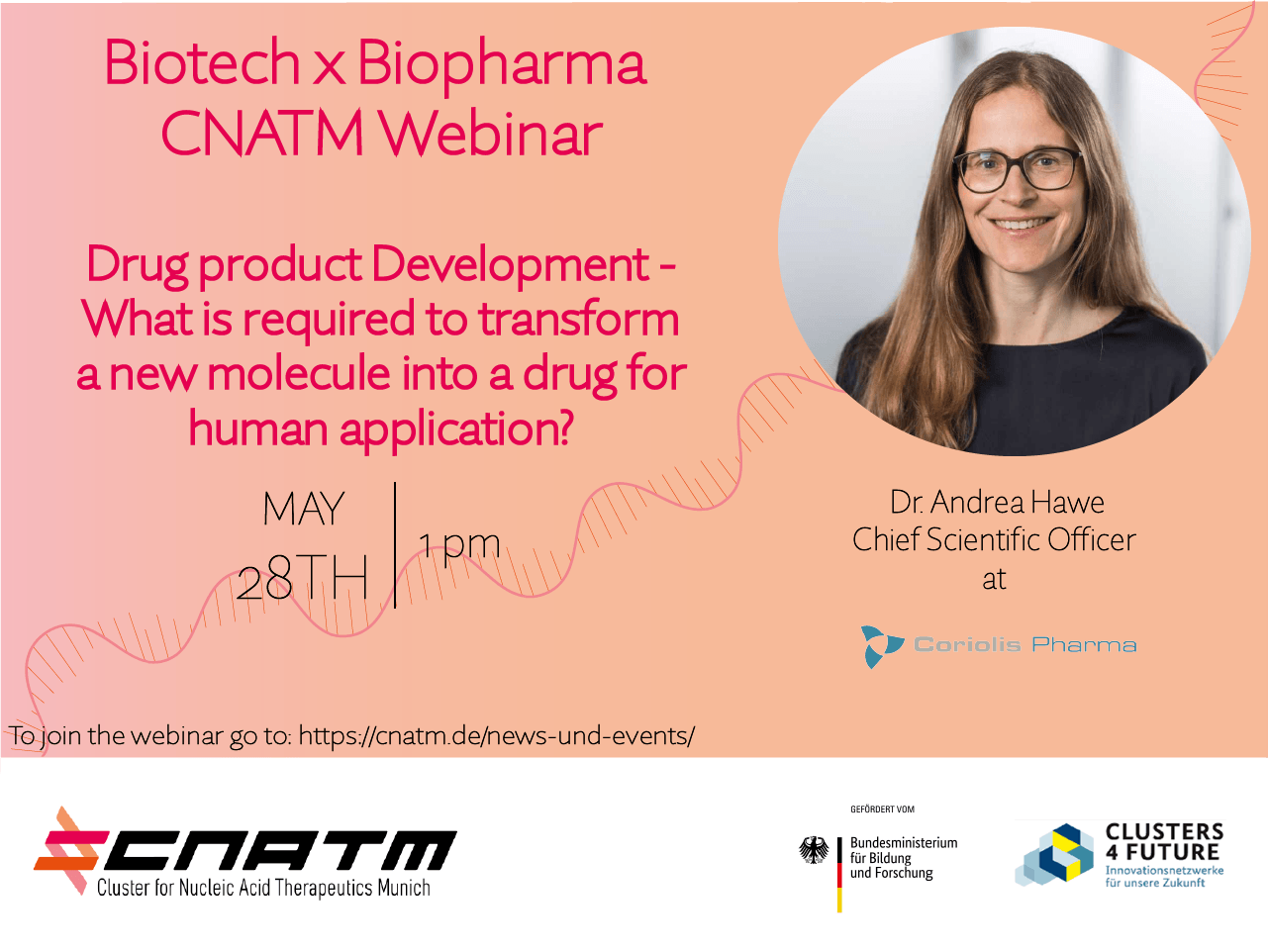 Biotech x Biopharma
CNATM Webinar

Drug product Development - What is required to transform a new molecule into a drug for human application?

MAY
28TH

1 pm

Dr. Andrea Hawe
Chief Scientific Officer
at

Coriolis Pharma

To join the webinar go to: https://cnatm.de/news-und-events/

CNATM
Cluster for Nucleic Acid Therapeutics Munich

GEFÖRDERT VOM

Bundesministerium
für Bildung
und Forschung

CLUSTERS
4 FUTURE
Innovationsnetzwerke
für unsere Zukunft